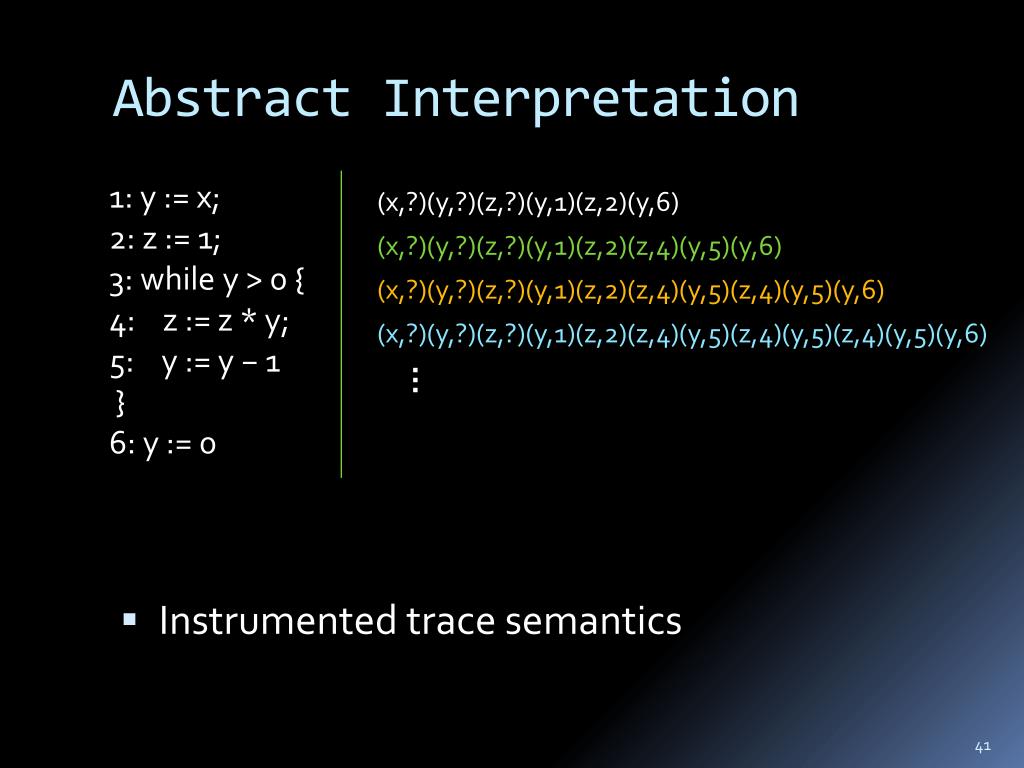 Abstract Interpretation

1: y := x;
2: z := 1;
3: while y > 0 {
4:    z := z * y;
5:    y := y – 1
}
6: y := 0

(x,?)(y,?)(z,?)(y,1)(z,2)(y,6)
(x,?)(y,?)(z,?)(y,1)(z,2)(z,4)(y,5)(y,6)
(x,?)(y,?)(z,?)(y,1)(z,2)(z,4)(y,5)(z,4)(y,5)(y,6)
(x,?)(y,?)(z,?)(y,1)(z,2)(z,4)(y,5)(z,4)(y,5)(z,4)(y,5)(y,6)
⋮

▪ Instrumented trace semantics

41